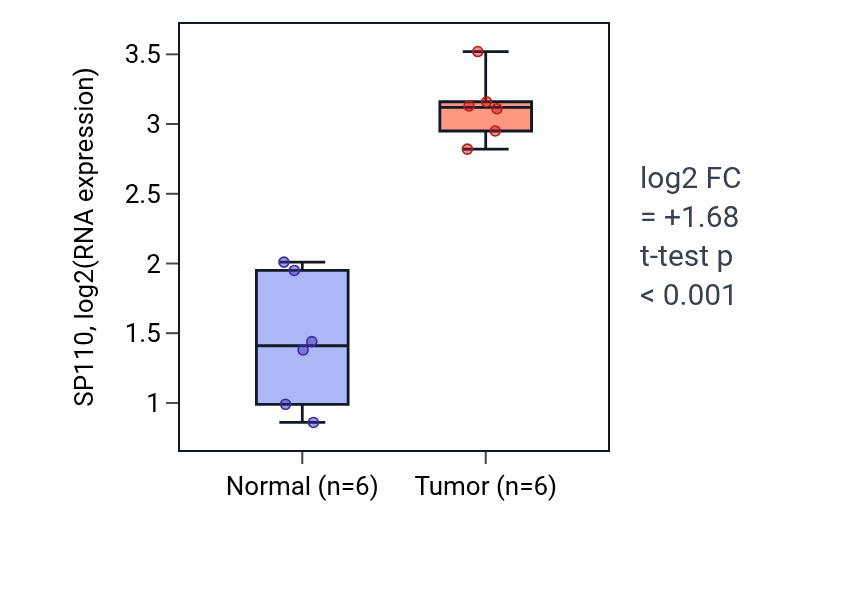 SP110, log2(RNA expression)

3.5
3
2.5
2
1.5
1

Normal (n=6)
Tumor (n=6)

log2 FC
= +1.68
t-test p
< 0.001